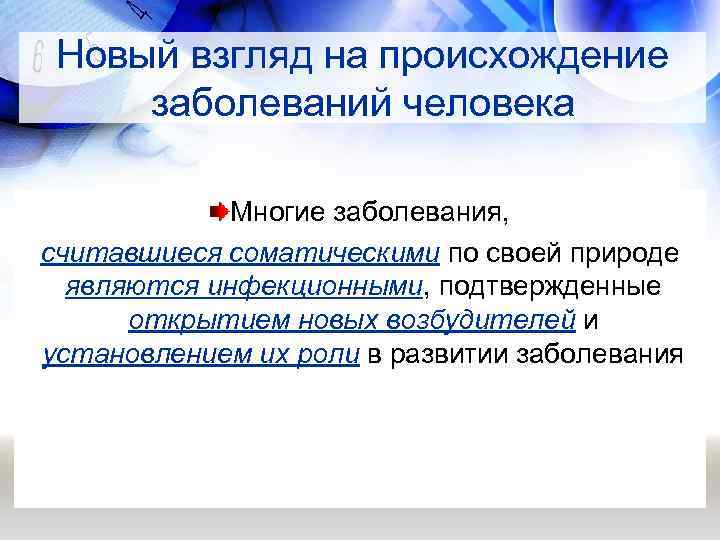 Новый взгляд на происхождение заболеваний человека

Многие заболевания, считавшиеся соматическими по своей природе являются инфекционными, подтвержденные открытием новых возбудителей и установлением их роли в развитии заболевания